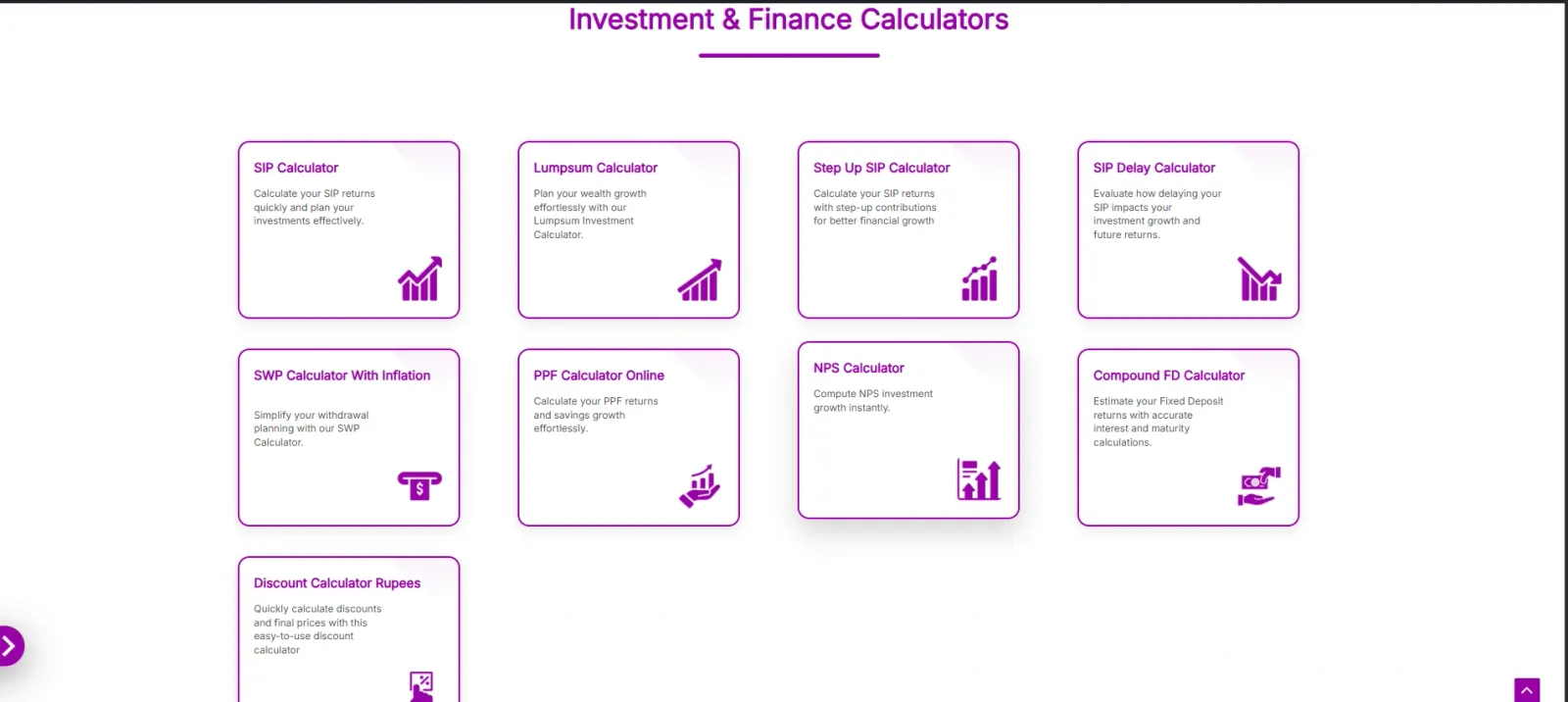 Investment & Finance Calculators

SIP Calculator

Calculate your SIP returns quickly and plan your investments effectively.

Lumpsum Calculator

Plan your wealth growth effortlessly with our Lumpsum Investment Calculator.

Step Up SIP Calculator

Calculate your SIP returns with step-up contributions for better financial growth

SIP Delay Calculator

Evaluate how delaying your SIP impacts your investment growth and future returns.

SWP Calculator With Inflation

Simplify your withdrawal planning with our SWP Calculator.

PPF Calculator Online

Calculate your PPF returns and savings growth effortlessly.

NPS Calculator

Compute NPS investment growth instantly.

Compound FD Calculator

Estimate your Fixed Deposit returns with accurate interest and maturity calculations.

Discount Calculator Rupees

Quickly calculate discounts and final prices with this easy-to-use discount calculator